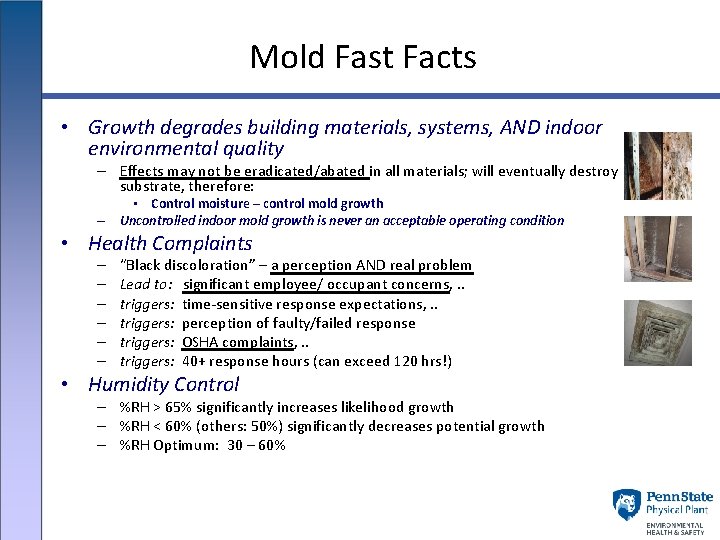 Mold Fast Facts

• Growth degrades building materials, systems, AND indoor environmental quality
– Effects may not be eradicated/abated in all materials; will eventually destroy substrate, therefore:
▪ Control moisture – control mold growth
– Uncontrolled indoor mold growth is never an acceptable operating condition

• Health Complaints
– "Black discoloration" – a perception AND real problem
– Lead to: significant employee/ occupant concerns, ..
– triggers: time-sensitive response expectations, ..
– triggers: perception of faulty/failed response
– triggers: OSHA complaints, ..
– triggers: 40+ response hours (can exceed 120 hrs!)

• Humidity Control
– %RH > 65% significantly increases likelihood growth
– %RH < 60% (others: 50%) significantly decreases potential growth
– %RH Optimum: 30 – 60%

PennState
Physical Plant
ENVIRONMENTAL HEALTH & SAFETY